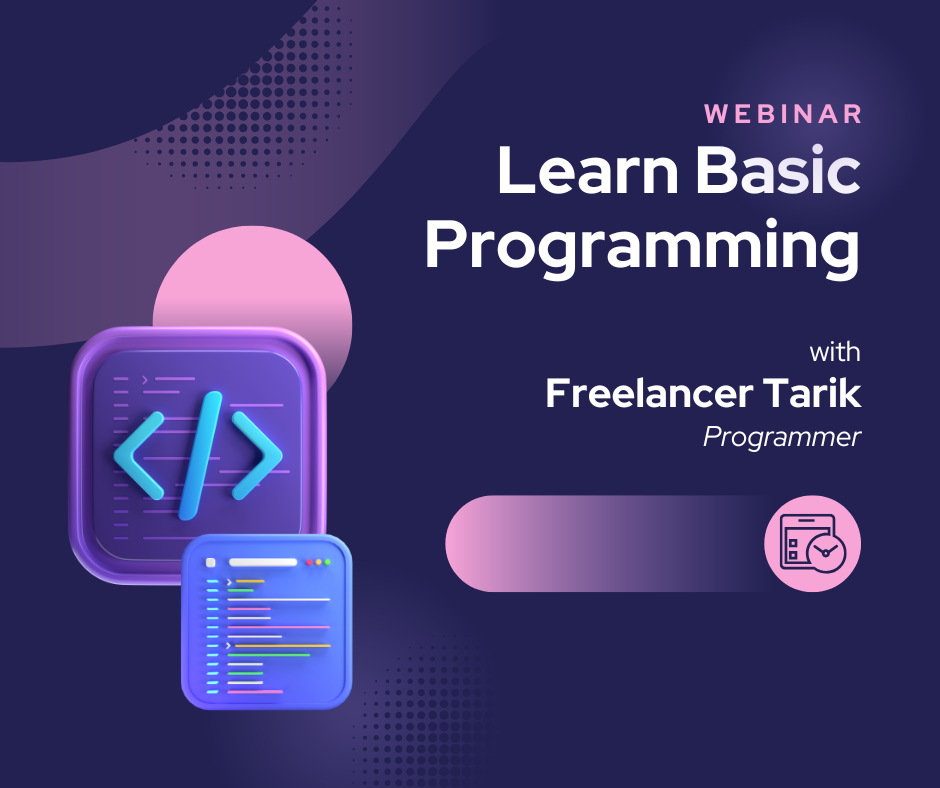 WEBINAR
Learn Basic Programming

with
Freelancer Tarik
Programmer